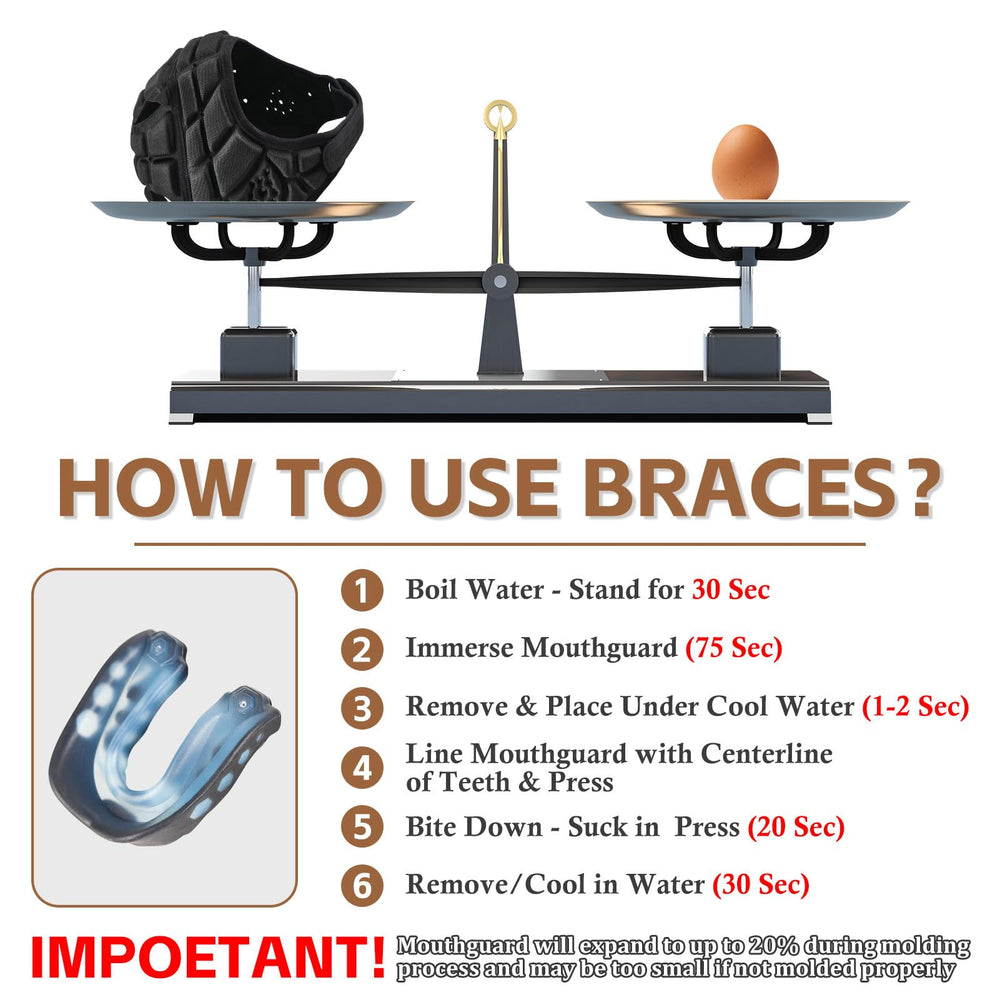 HOW TO USE BRACES?

1 Boil Water - Stand for 30 Sec

2 Immerse Mouthguard (75 Sec)

3 Remove & Place Under Cool Water (1-2 Sec)

4 Line Mouthguard with Centerline of Teeth & Press

5 Bite Down - Suck in Press (20 Sec)

6 Remove/Cool in Water (30 Sec)

IMPOETANT! Mouthguard will expand to up to 20% during molding process and may be too small if not molded properly